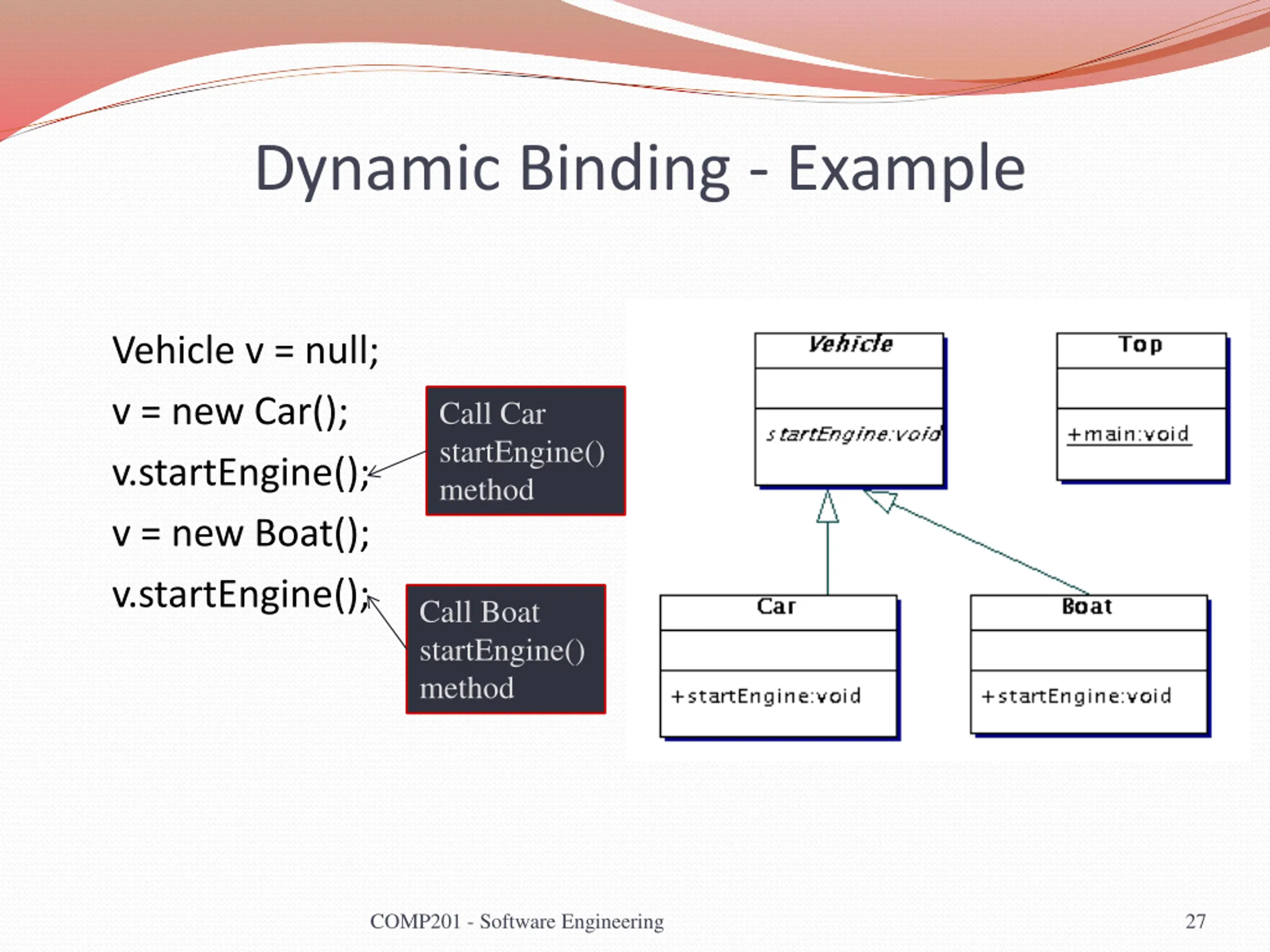 Dynamic Binding - Example

Vehicle v = null;

v = new Car();

v.startEngine();

v = new Boat();

v.startEngine();

Call Car startEngine() method

Call Boat startEngine() method

Vehicle

startEngine:void

Top

+main:void

Car

+startEngine:void

Boat

+startEngine:void

COMP201 - Software Engineering

27